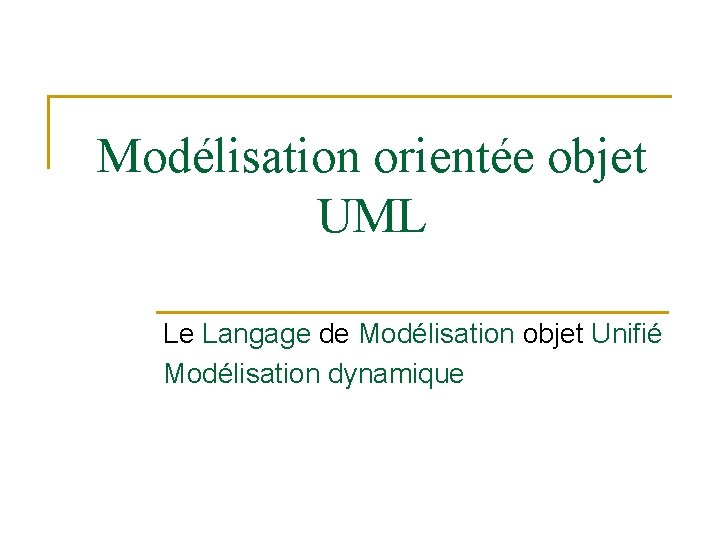 Modélisation orientée objet
UML

Le Langage de Modélisation objet Unifié
Modélisation dynamique